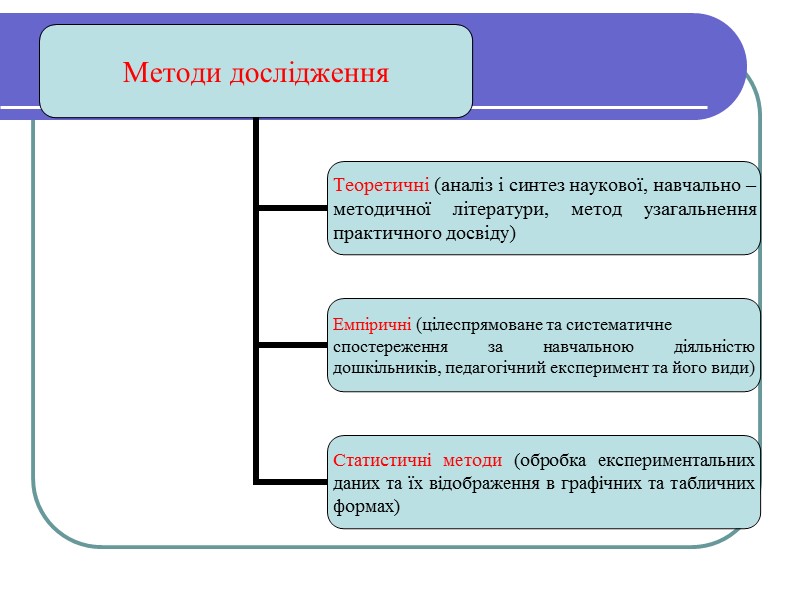 Методи дослідження

Теоретичні (аналіз і синтез наукової, навчально – методичної літератури, метод узагальнення практичного досвіду)

Емпіричні (цілеспрямоване та систематичне спостереження за навчальною діяльністю дошкільників, педагогічний експеримент та його види)

Статистичні методи (обробка експериментальних даних та їх відображення в графічних та табличних формах)